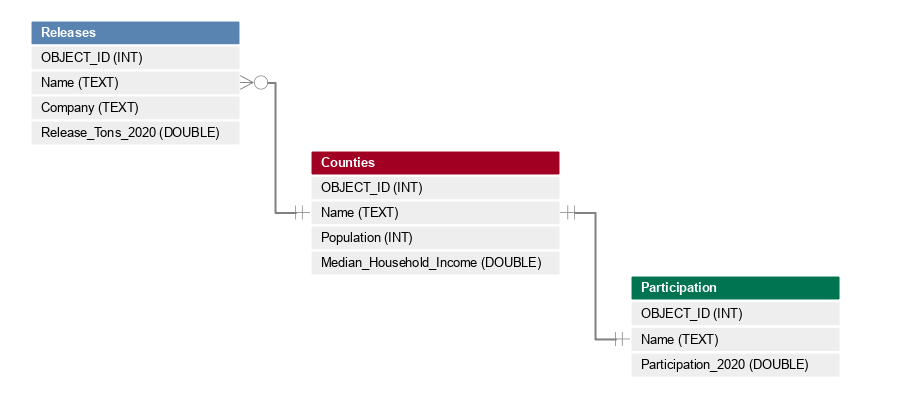 Releases
OBJECT_ID (INT)
Name (TEXT)
Company (TEXT)
Release_Tons_2020 (DOUBLE)

Counties
OBJECT_ID (INT)
Name (TEXT)
Population (INT)
Median_Household_Income (DOUBLE)

Participation
OBJECT_ID (INT)
Name (TEXT)
Participation_2020 (DOUBLE)